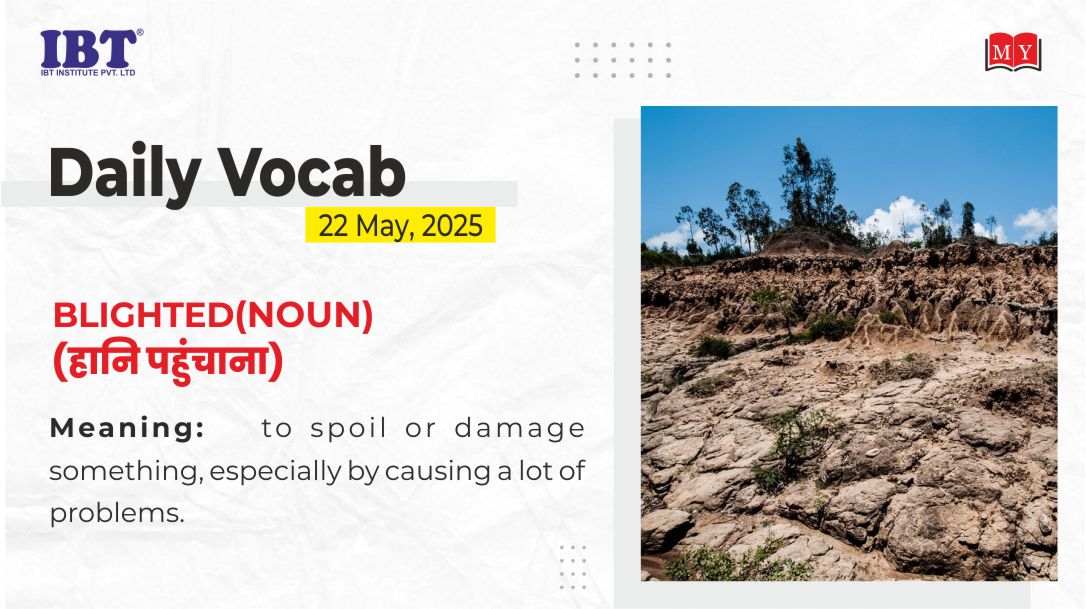 IBT®
IBT INSTITUTE PVT. LTD

MY

Daily Vocab

22 May, 2025

BLIGHTED(NOUN)
(हानि पहुंचाना)

Meaning: to spoil or damage something, especially by causing a lot of problems.